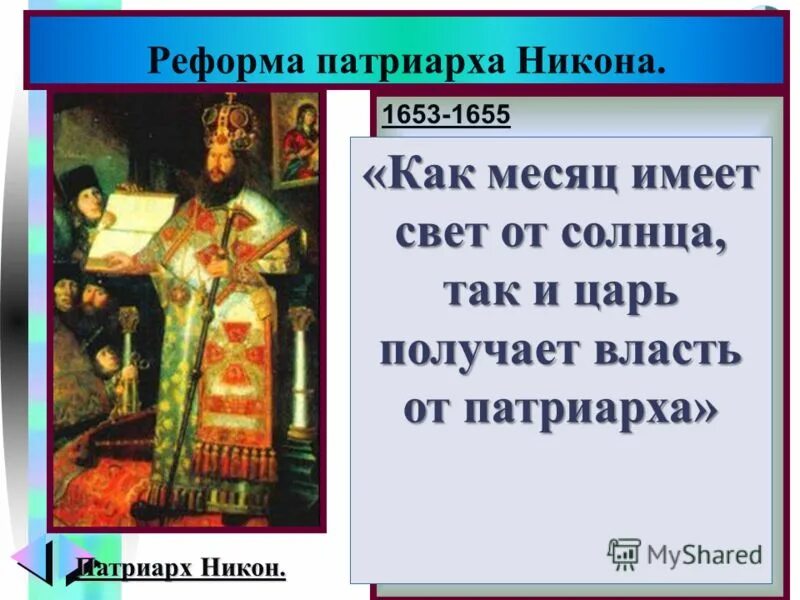 Реформа патриарха Никона.

1653-1655

«Как месяц имеет свет от солнца, так и царь получает власть от патриарха»

Патриарх Никон.

MyShared